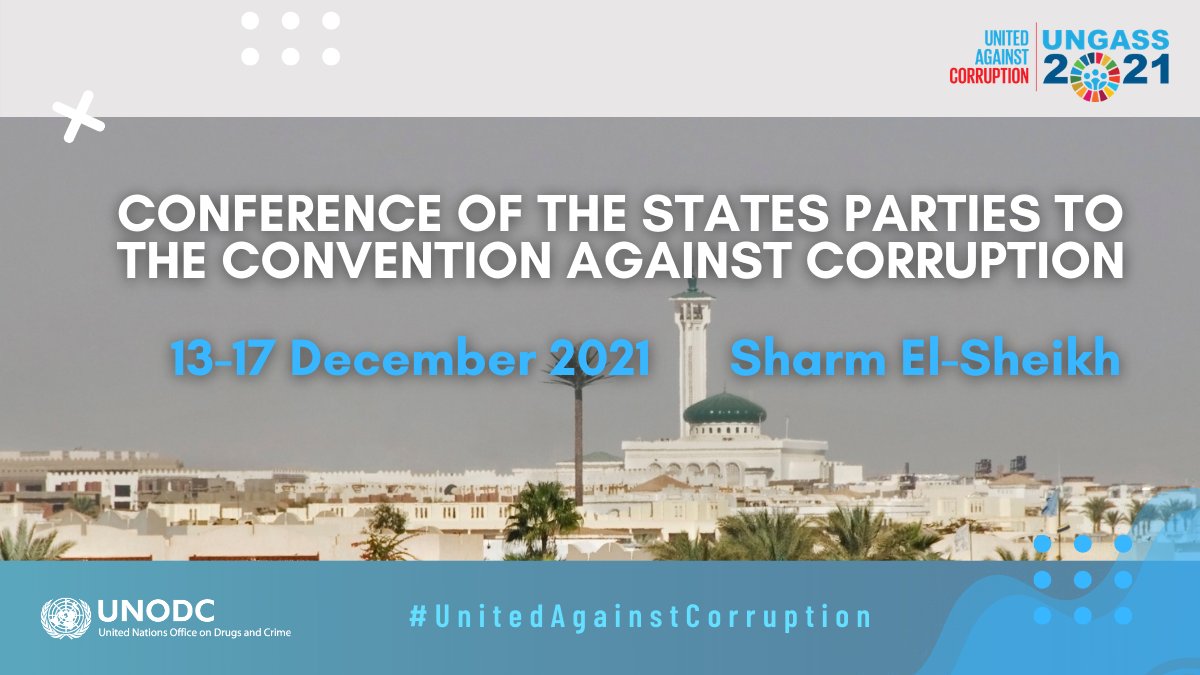 UNITED AGAINST CORRUPTION
UNGASS 2021

CONFERENCE OF THE STATES PARTIES TO THE CONVENTION AGAINST CORRUPTION

13-17 December 2021 Sharm El-Sheikh

UNODC
United Nations Office on Drugs and Crime

#UnitedAgainstCorruption